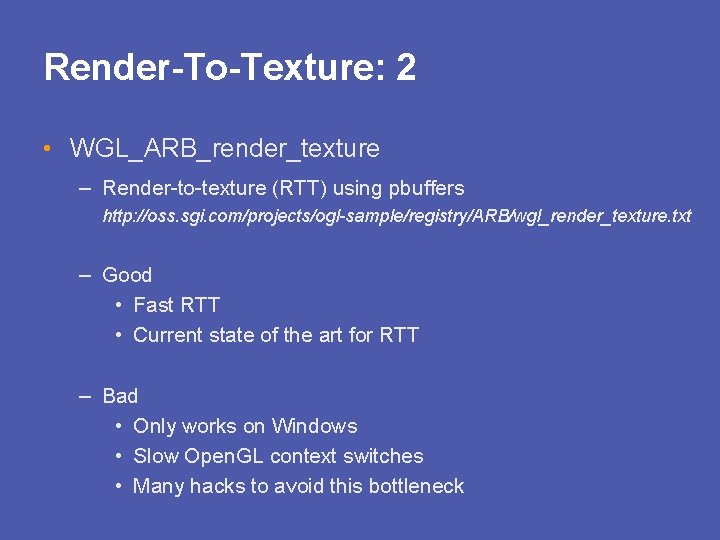 Render-To-Texture: 2

• WGL_ARB_render_texture

– Render-to-texture (RTT) using pbuffers
http://oss.sgi.com/projects/ogl-sample/registry/ARB/wgl_render_texture.txt

– Good
• Fast RTT
• Current state of the art for RTT

– Bad
• Only works on Windows
• Slow OpenGL context switches
• Many hacks to avoid this bottleneck